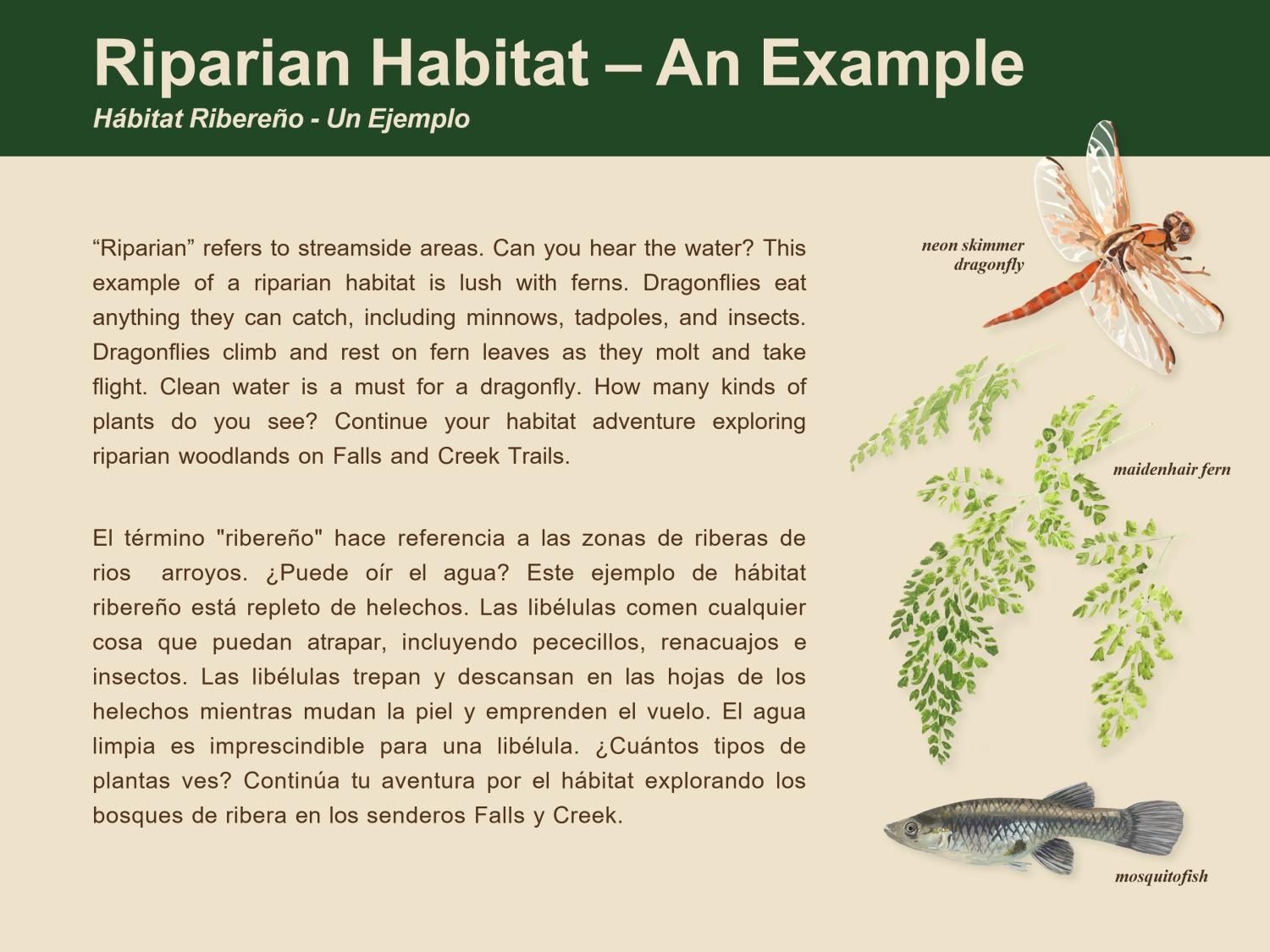 Riparian Habitat – An Example
Hábitat Ribereño - Un Ejemplo

“Riparian” refers to streamside areas. Can you hear the water? This example of a riparian habitat is lush with ferns. Dragonflies eat anything they can catch, including minnows, tadpoles, and insects. Dragonflies climb and rest on fern leaves as they molt and take flight. Clean water is a must for a dragonfly. How many kinds of plants do you see? Continue your habitat adventure exploring riparian woodlands on Falls and Creek Trails.

El término "ribereño" hace referencia a las zonas de riberas de rios  arroyos. ¿Puede oír el agua? Este ejemplo de hábitat ribereño está repleto de helechos. Las libélulas comen cualquier cosa que puedan atrapar, incluyendo pececillos, renacuajos e insectos. Las libélulas trepan y descansan en las hojas de los helechos mientras mudan la piel y emprenden el vuelo. El agua limpia es imprescindible para una libélula. ¿Cuántos tipos de plantas ves? Continúa tu aventura por el hábitat explorando los bosques de ribera en los senderos Falls y Creek.

neon skimmer dragonfly

maidenhair fern

mosquitofish